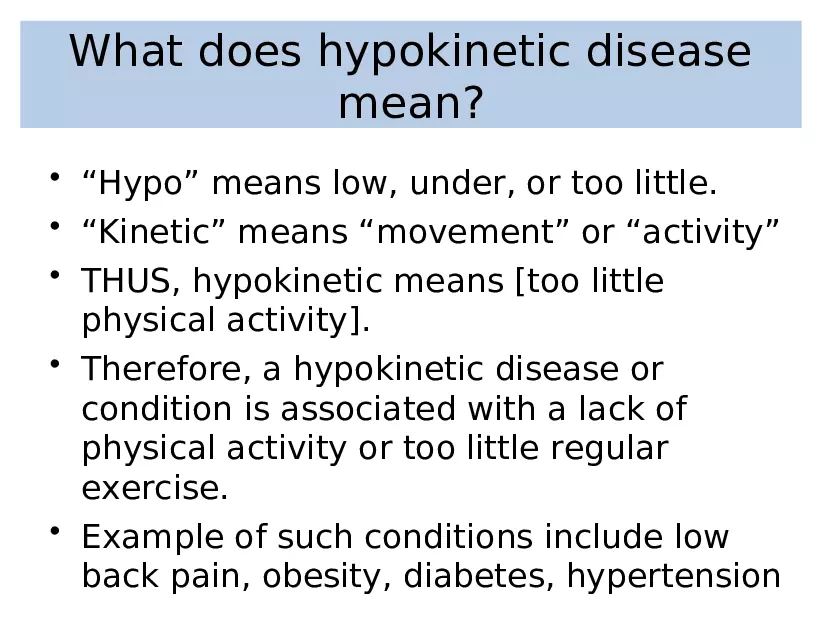 What does hypokinetic disease mean?

• “Hypo” means low, under, or too little.
• “Kinetic” means “movement” or “activity”
• THUS, hypokinetic means [too little physical activity].
• Therefore, a hypokinetic disease or condition is associated with a lack of physical activity or too little regular exercise.
• Example of such conditions include low back pain, obesity, diabetes, hypertension